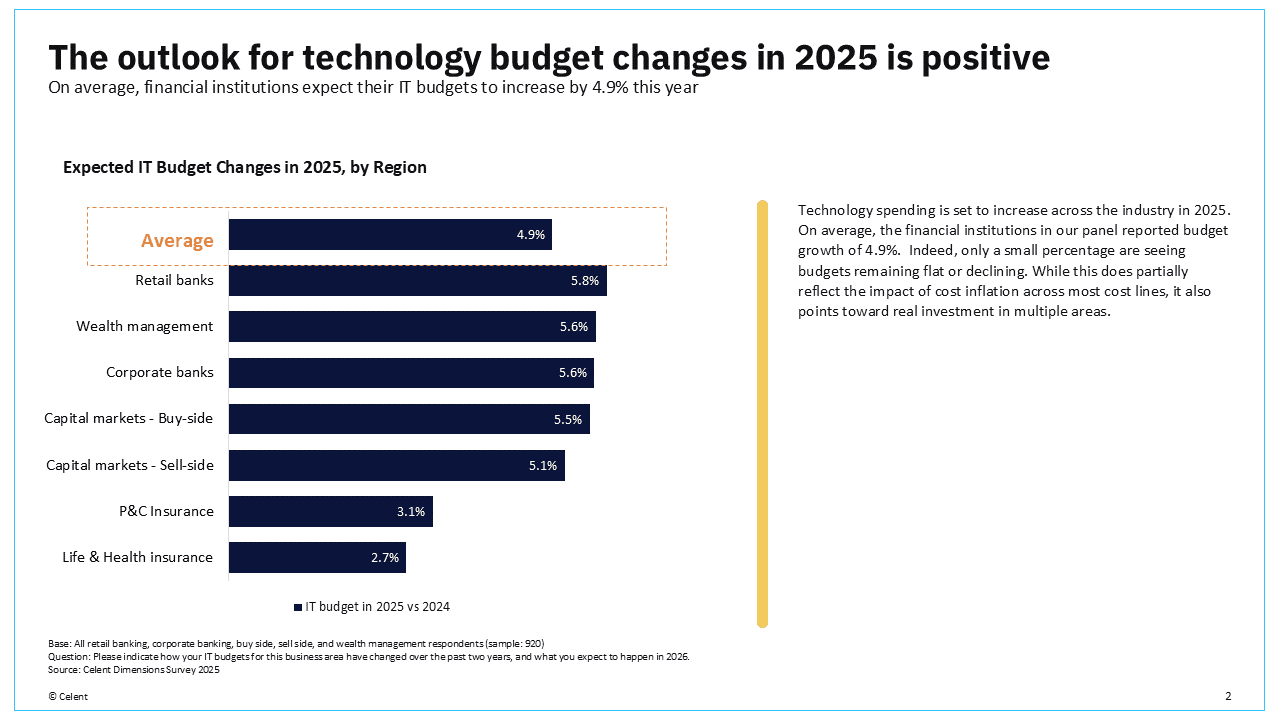 The outlook for technology budget changes in 2025 is positive

On average, financial institutions expect their IT budgets to increase by 4.9% this year

Expected IT Budget Changes in 2025, by Region

Average 4.9%
Retail banks 5.8%
Wealth management 5.6%
Corporate banks 5.6%
Capital markets - Buy-side 5.5%
Capital markets - Sell-side 5.1%
P&C Insurance 3.1%
Life & Health insurance 2.7%

IT budget in 2025 vs 2024

Technology spending is set to increase across the industry in 2025. On average, the financial institutions in our panel reported budget growth of 4.9%. Indeed, only a small percentage are seeing budgets remaining flat or declining. While this does partially reflect the impact of cost inflation across most cost lines, it also points toward real investment in multiple areas.

Base: All retail banking, corporate banking, buy side, sell side, and wealth management respondents (sample: 920)
Question: Please indicate how your IT budgets for this business area have changed over the past two years, and what you expect to happen in 2026.
Source: Celent Dimensions Survey 2025

© Celent

2